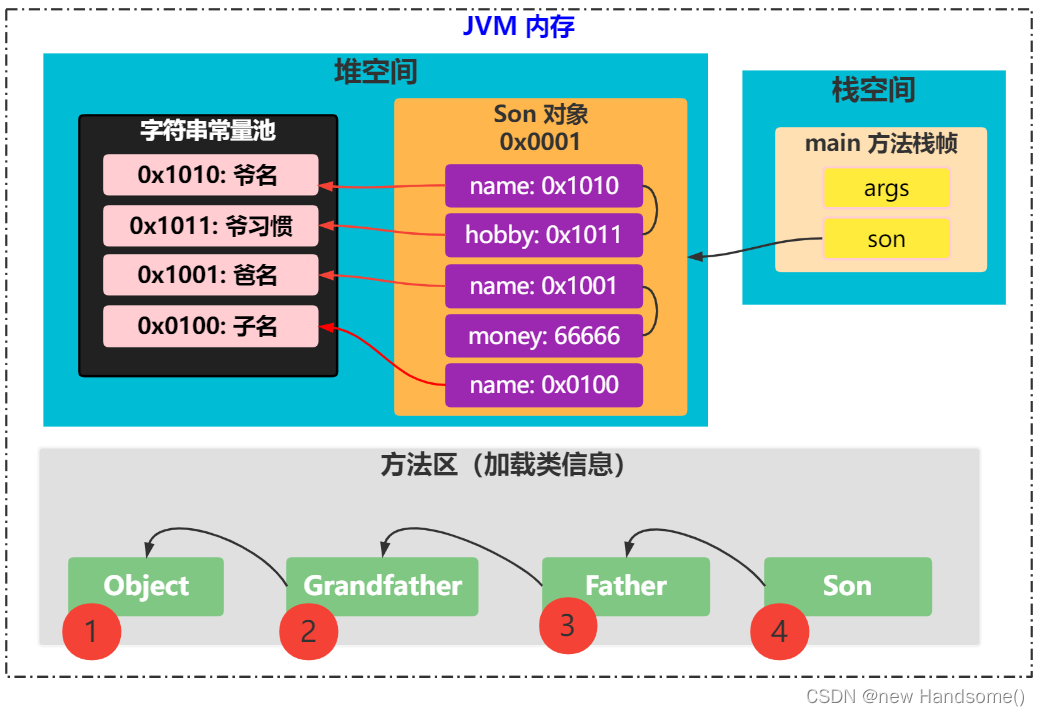 JVM 内存

堆空间

字符串常量池

0x1010: 爷名

0x1011: 爷习惯

0x1001: 爸名

0x0100: 子名

Son 对象
0x0001

name: 0x1010

hobby: 0x1011

name: 0x1001

money: 66666

name: 0x0100

栈空间

main 方法栈帧

args

son

方法区（加载类信息）

Object

Grandfather

Father

Son

1

2

3

4

CSDN @new Handsome()